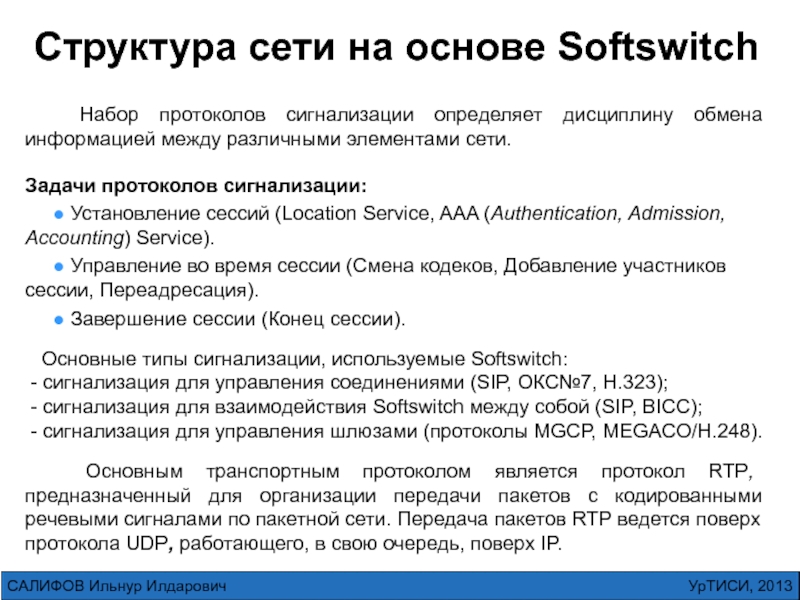 Структура сети на основе Softswitch

Набор протоколов сигнализации определяет дисциплину обмена информацией между различными элементами сети.

Задачи протоколов сигнализации:

● Установление сессий (Location Service, AAA (Authentication, Admission, Accounting) Service).

● Управление во время сессии (Смена кодеков, Добавление участников сессии, Переадресация).

● Завершение сессии (Конец сессии).

Основные типы сигнализации, используемые Softswitch:
- сигнализация для управления соединениями (SIP, ОКС№7, H.323);
- сигнализация для взаимодействия Softswitch между собой (SIP, BICC);
- сигнализация для управления шлюзами (протоколы MGCP, MEGACO/H.248).

Основным транспортным протоколом является протокол RTP, предназначенный для организации передачи пакетов с кодированными речевыми сигналами по пакетной сети. Передача пакетов RTP ведется поверх протокола UDP, работающего, в свою очередь, поверх IP.

САЛИФОВ Ильнур Илдарович

УрТИСИ, 2013